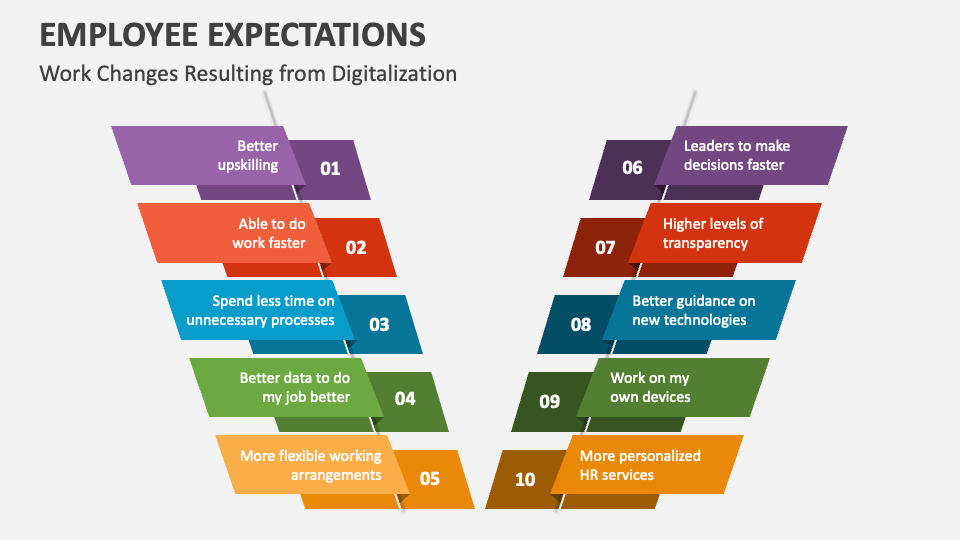 EMPLOYEE EXPECTATIONS

Work Changes Resulting from Digitalization

Better upskilling 01

Able to do work faster 02

Spend less time on unnecessary processes 03

Better data to do my job better 04

More flexible working arrangements 05

06 Leaders to make decisions faster

07 Higher levels of transparency

08 Better guidance on new technologies

09 Work on my own devices

10 More personalized HR services